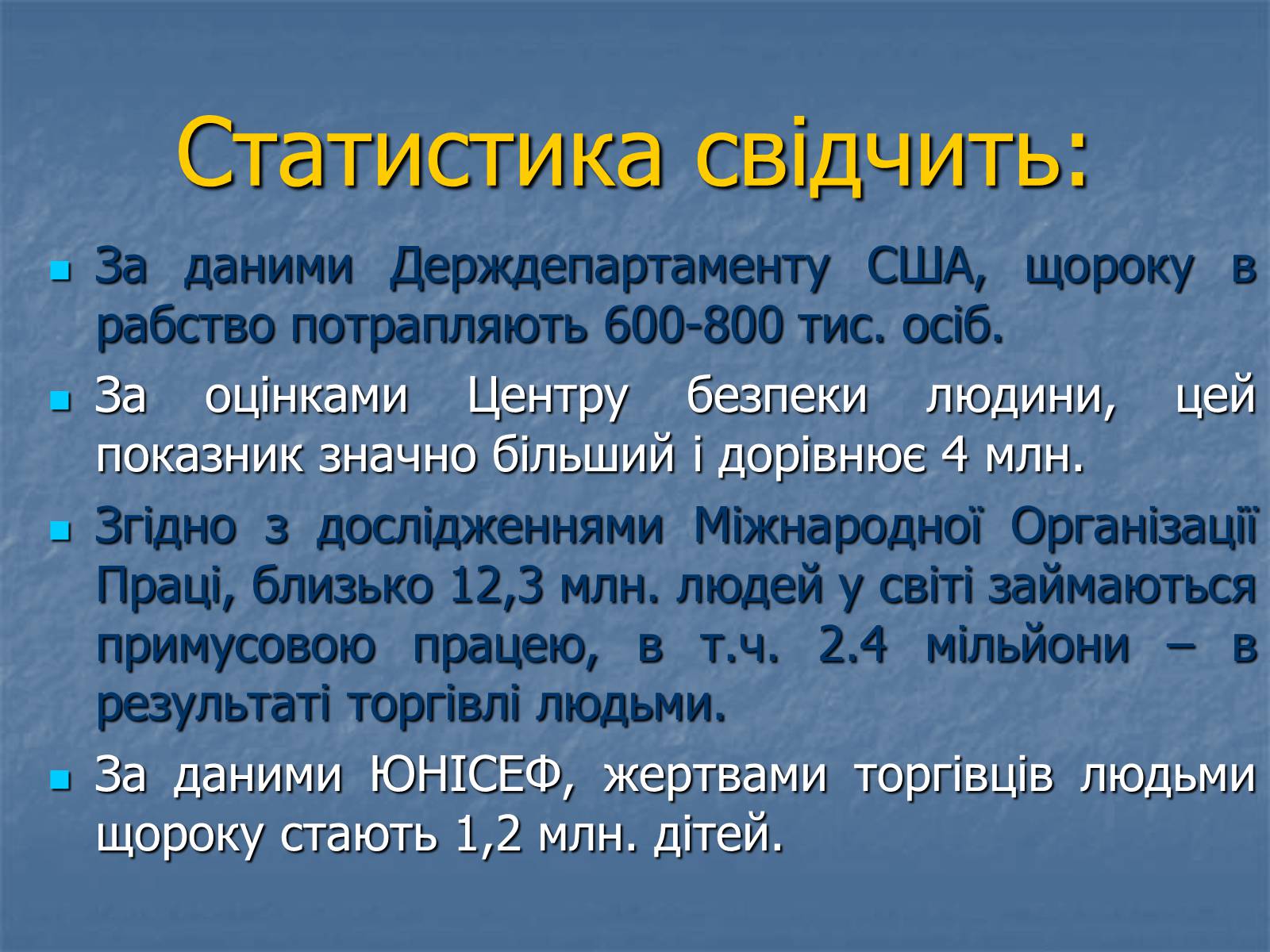 Статистика свідчить:

За даними Держдепартаменту США, щороку в рабство потрапляють 600-800 тис. осіб.

За оцінками Центру безпеки людини, цей показник значно більший і дорівнює 4 млн.

Згідно з дослідженнями Міжнародної Організації Праці, близько 12,3 млн. людей у світі займаються примусовою працею, в т.ч. 2.4 мільйони – в результаті торгівлі людьми.

За даними ЮНІСЕФ, жертвами торгівців людьми щороку стають 1,2 млн. дітей.